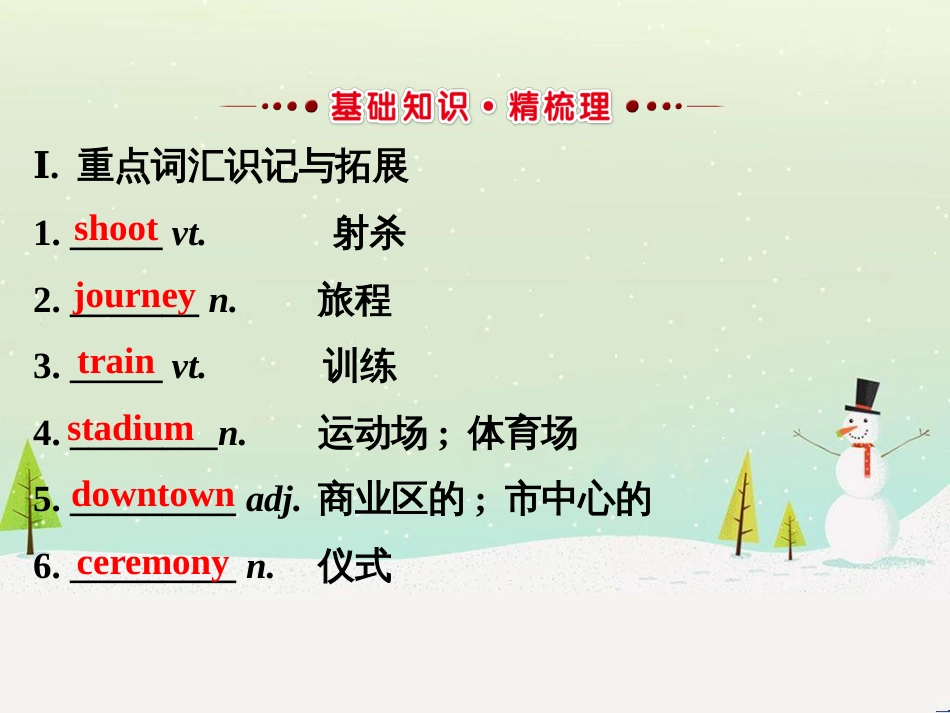 基础知识·精梳理

I. 重点词汇识记与拓展

1. shoot vt. 射杀

2. journey n. 旅程

3. train vt. 训练

4. stadium n. 运动场；体育场

5. downtown adj. 商业区的；市中心的

6. ceremony n. 仪式